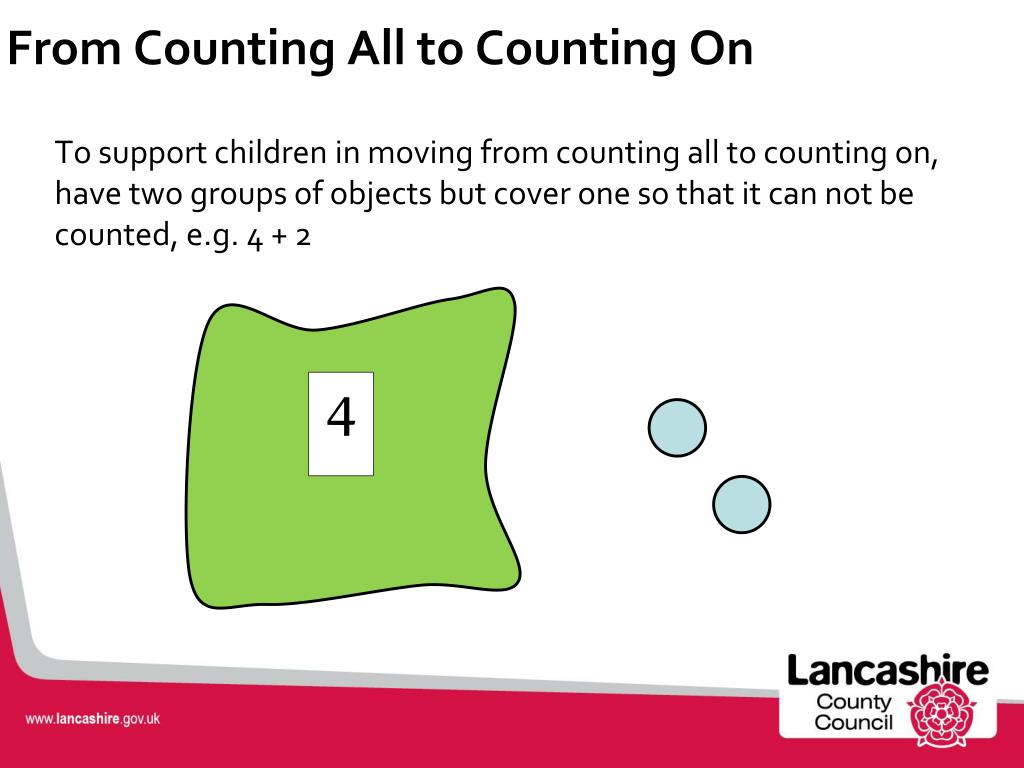 From Counting All to Counting On

To support children in moving from counting all to counting on, have two groups of objects but cover one so that it can not be counted, e.g. 4 + 2

4

www.lancashire.gov.uk

Lancashire County Council